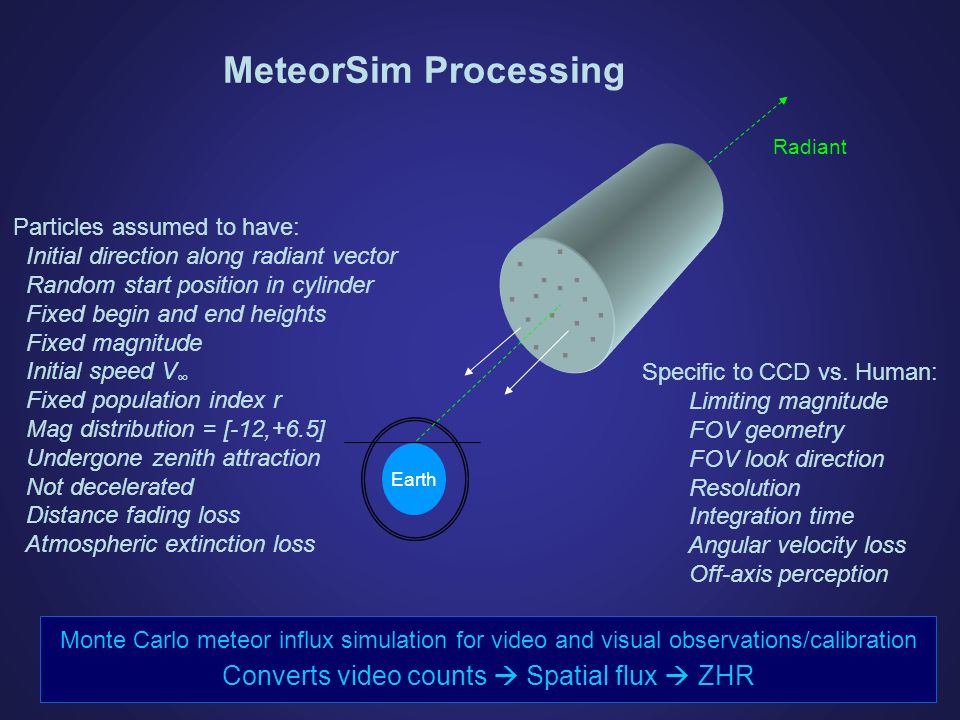 MeteorSim Processing

Radiant

Particles assumed to have:
Initial direction along radiant vector
Random start position in cylinder
Fixed begin and end heights
Fixed magnitude
Initial speed $V_\infty$
Fixed population index r
Mag distribution = [-12,+6.5]
Undergone zenith attraction
Not decelerated
Distance fading loss
Atmospheric extinction loss

Earth

Specific to CCD vs. Human:
Limiting magnitude
FOV geometry
FOV look direction
Resolution
Integration time
Angular velocity loss
Off-axis perception

Monte Carlo meteor influx simulation for video and visual observations/calibration
Converts video counts → Spatial flux → ZHR